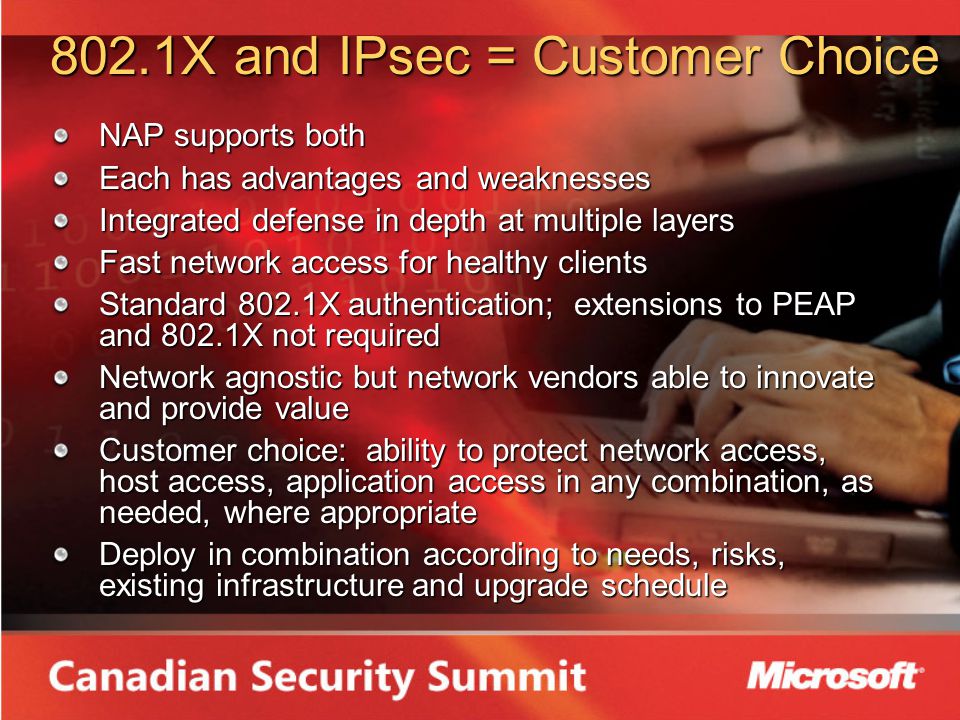 802.1X and IPsec = Customer Choice

- NAP supports both
- Each has advantages and weaknesses
- Integrated defense in depth at multiple layers
- Fast network access for healthy clients
- Standard 802.1X authentication; extensions to PEAP and 802.1X not required
- Network agnostic but network vendors able to innovate and provide value
- Customer choice: ability to protect network access, host access, application access in any combination, as needed, where appropriate
- Deploy in combination according to needs, risks, existing infrastructure and upgrade schedule

Canadian Security Summit

Microsoft